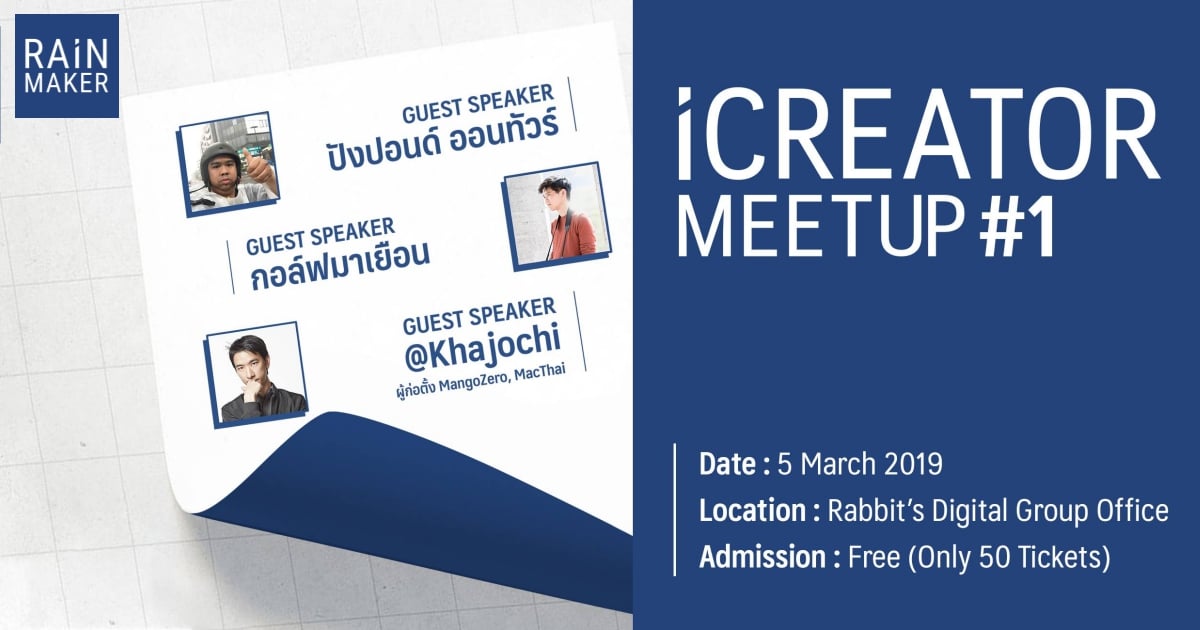 RAiN MAKER

GUEST SPEAKER
ปังปอนด์ ออนทัวร์

GUEST SPEAKER
กอล์ฟมาเยือน

GUEST SPEAKER
@Khajochi
ผู้ก่อตั้ง MangoZero, MacThai

iCREATOR MEETUP #1

Date : 5 March 2019
Location : Rabbit's Digital Group Office
Admission : Free (Only 50 Tickets)